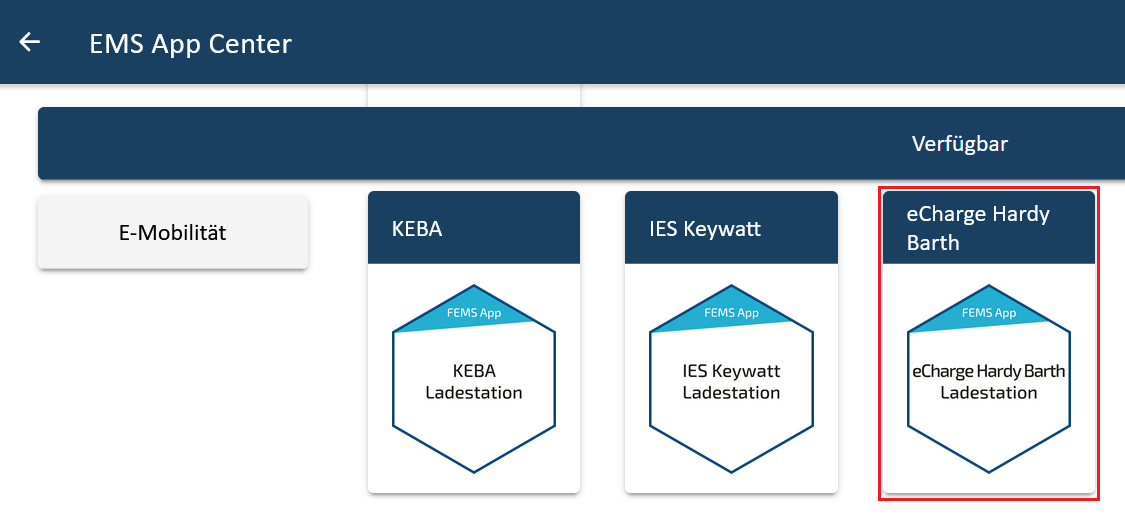 EMS App Center

Verfügbar

E-Mobilität

KEBA

FEMS App

KEBA Ladestation

IES Keywatt

FEMS App

IES Keywatt Ladestation

eCharge Hardy Barth

FEMS App

eCharge Hardy Barth Ladestation